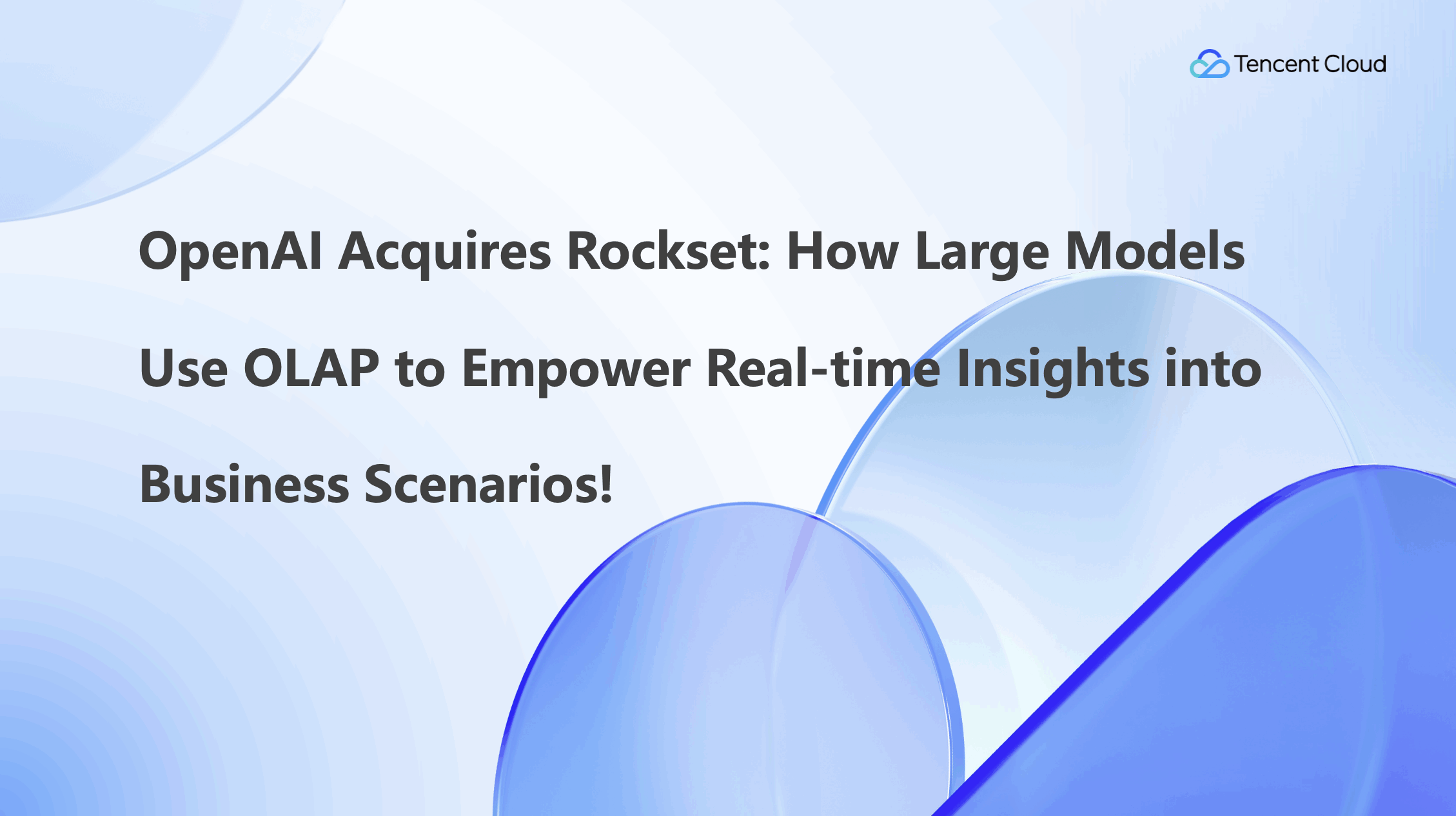 Tencent Cloud

OpenAI Acquires Rockset: How Large Models Use OLAP to Empower Real-time Insights into Business Scenarios!